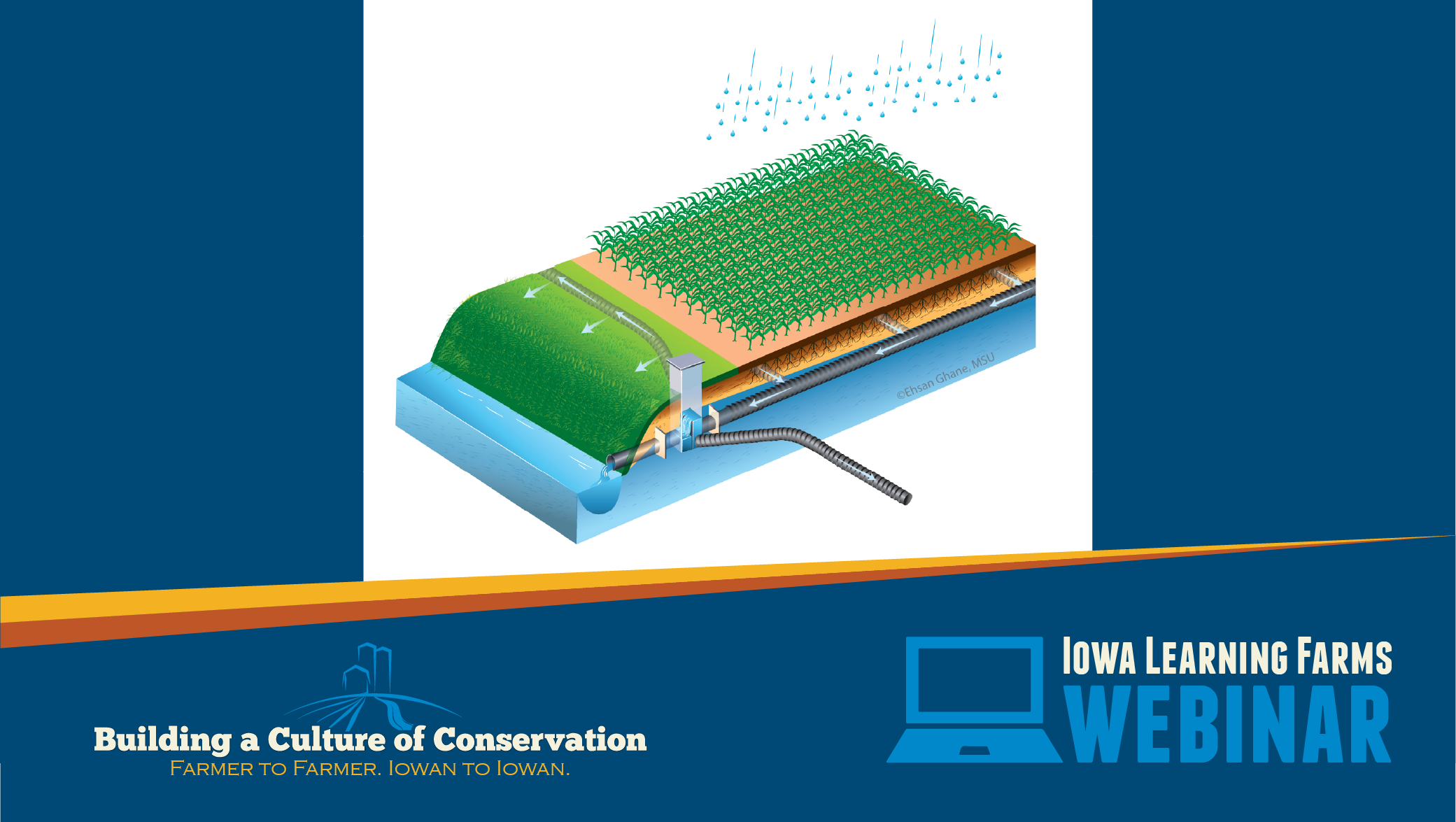 ©Ehsan Ghane, MSU

Building a Culture of Conservation
Farmer to Farmer. Iowan to Iowan.

Iowa Learning Farms
WEBINAR